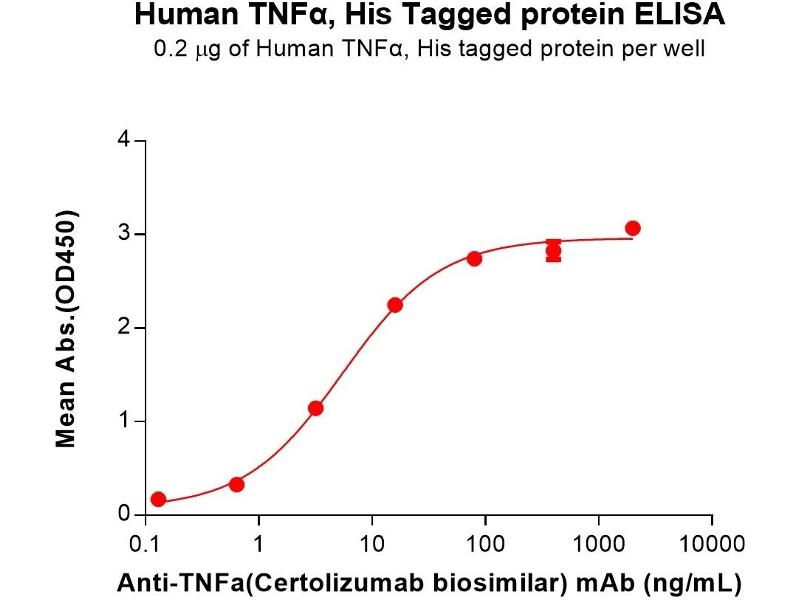 Human TNFα, His Tagged protein ELISA
0.2 μg of Human TNFα, His tagged protein per well

Mean Abs.(OD450)

4
3
2
1
0

0.1
1
10
100
1000
10000

Anti-TNFa(Certolizumab biosimilar) mAb (ng/mL)